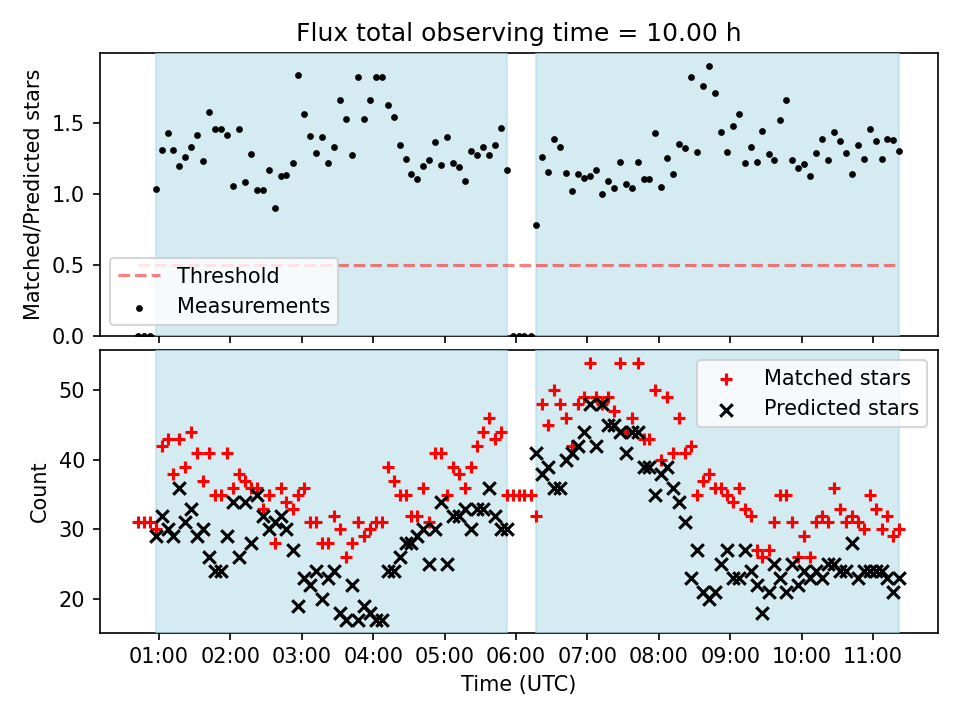 Flux total observing time = 10.00 h

Matched/Predicted stars

1.5
1.0
0.5
0.0

Threshold
Measurements

Count

50
40
30
20

Matched stars
Predicted stars

01:00 02:00 03:00 04:00 05:00 06:00 07:00 08:00 09:00 10:00 11:00

Time (UTC)